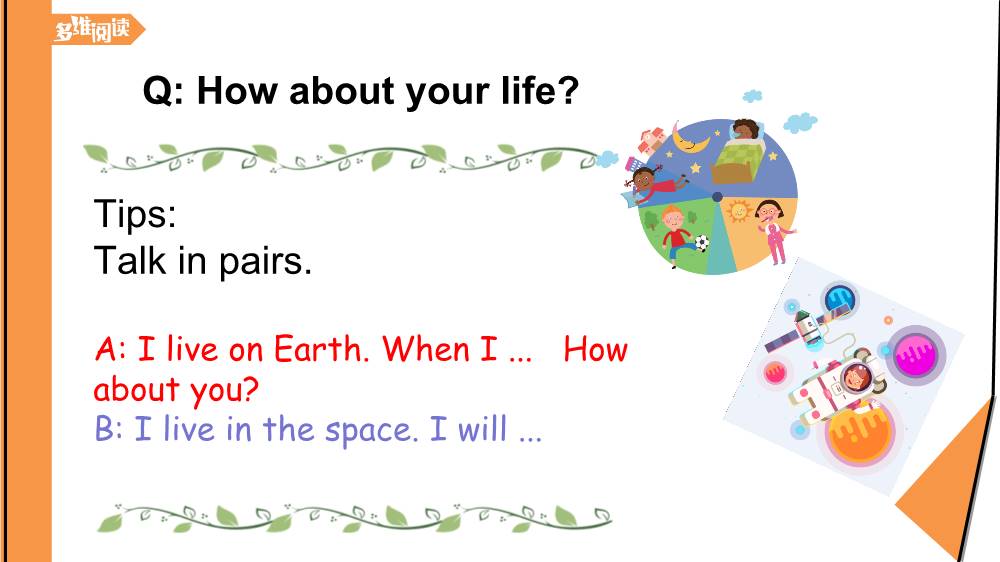 多维阅读

Q: How about your life?

Tips:
Talk in pairs.

A: I live on Earth. When I ... How about you?
B: I live in the space. I will ...